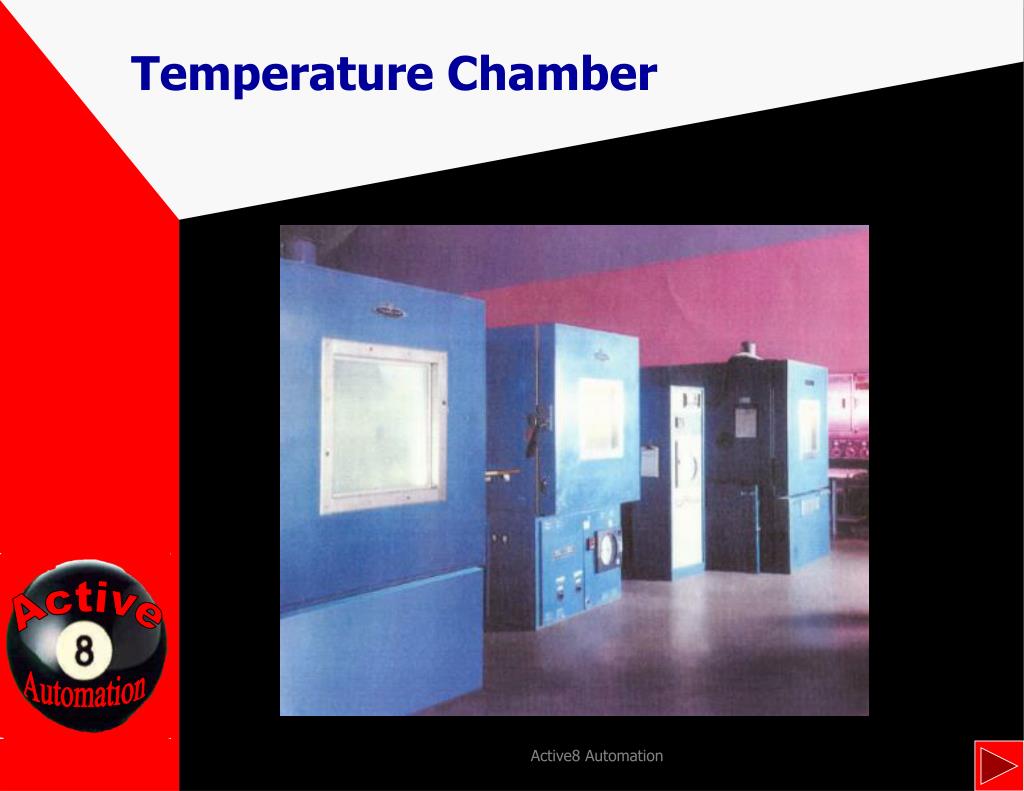 Temperature Chamber

Active
8
Automation

Active8 Automation